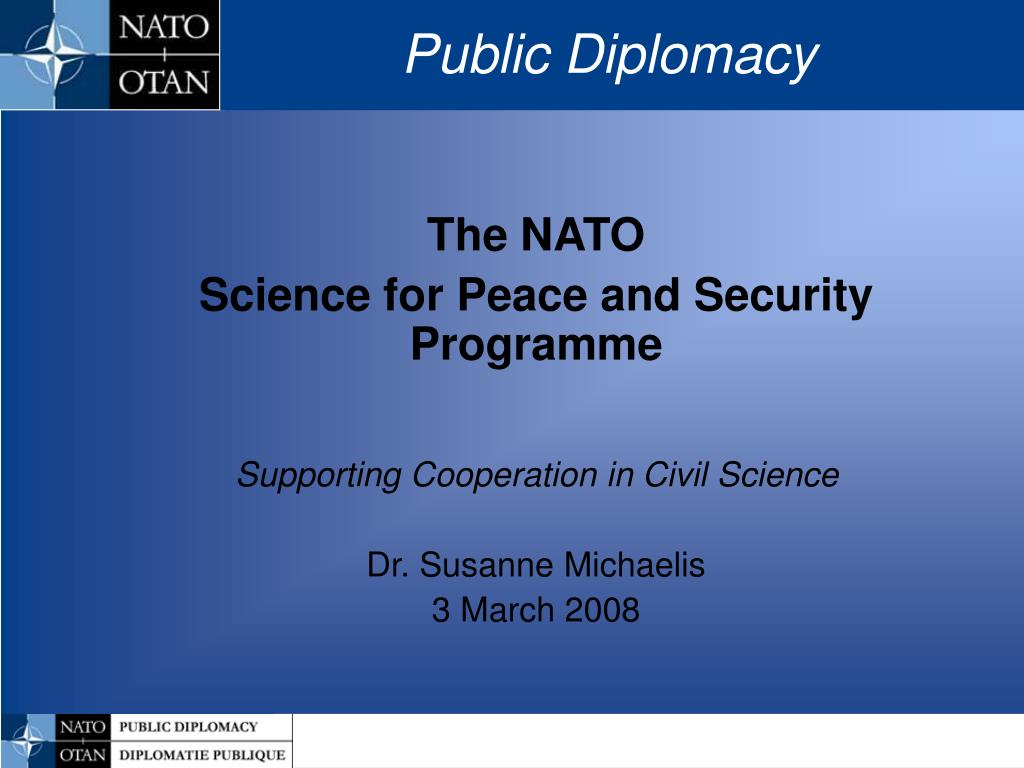 NATO
OTAN

Public Diplomacy

The NATO
Science for Peace and Security Programme

Supporting Cooperation in Civil Science

Dr. Susanne Michaelis
3 March 2008

NATO
OTAN
PUBLIC DIPLOMACY
DIPLOMATIE PUBLIQUE